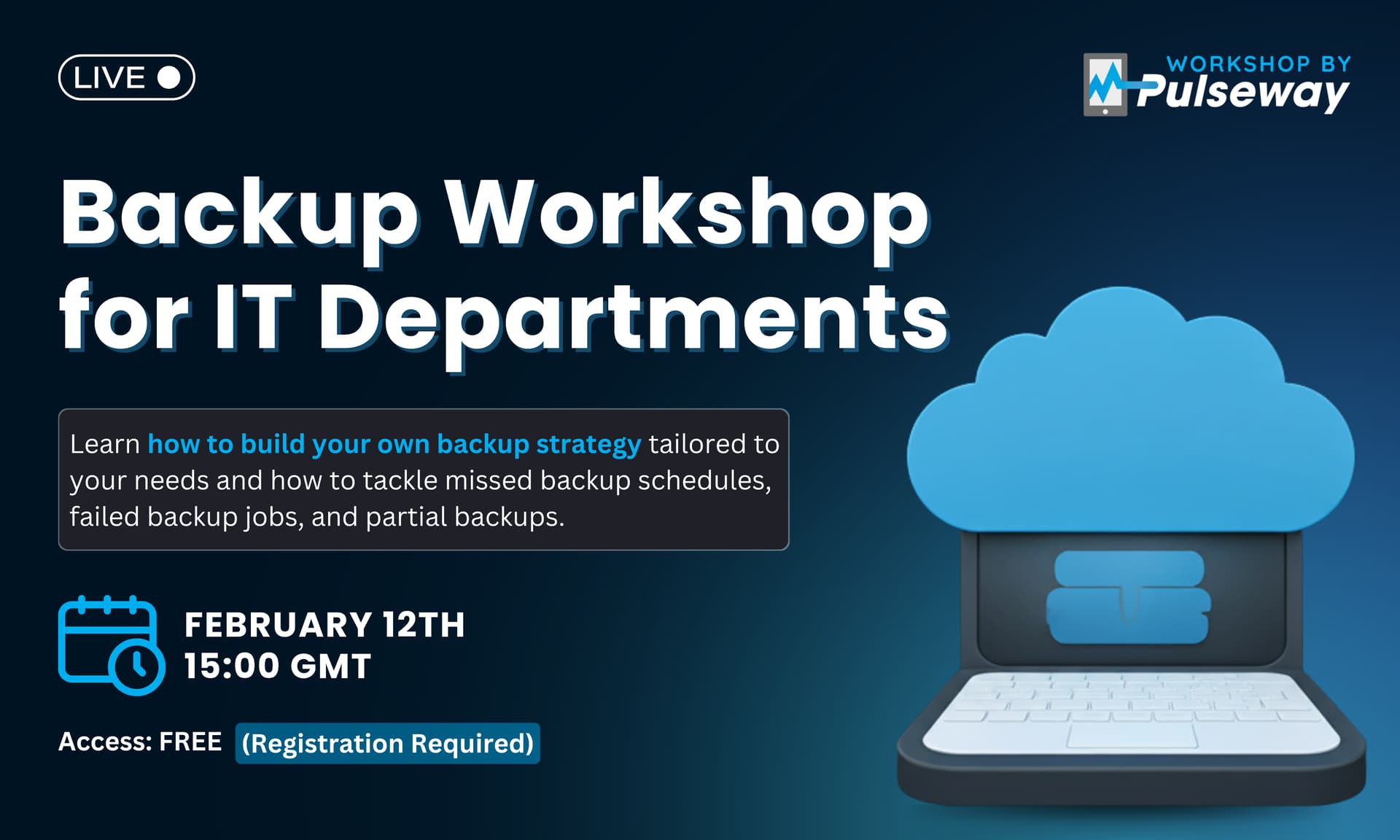 LIVE

WORKSHOP BY
Pulseway

Backup Workshop for IT Departments

Learn how to build your own backup strategy tailored to your needs and how to tackle missed backup schedules, failed backup jobs, and partial backups.

FEBRUARY 12TH
15:00 GMT

Access: FREE (Registration Required)